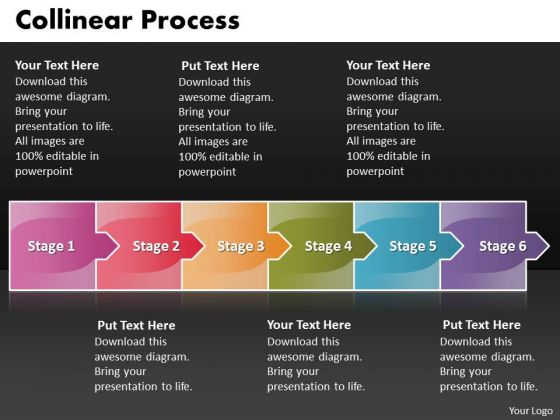 Collinear Process

Your Text Here
Download this awesome diagram. Bring your presentation to life. All images are 100% editable in powerpoint

Put Text Here
Download this awesome diagram. Bring your presentation to life. All images are 100% editable in powerpoint

Your Text Here
Download this awesome diagram. Bring your presentation to life. All images are 100% editable in powerpoint

Stage 1

Stage 2

Stage 3

Stage 4

Stage 5

Stage 6

Put Text Here
Download this awesome diagram. Bring your presentation to life.

Your Text Here
Download this awesome diagram. Bring your presentation to life.

Put Text Here
Download this awesome diagram. Bring your presentation to life.

Your Logo